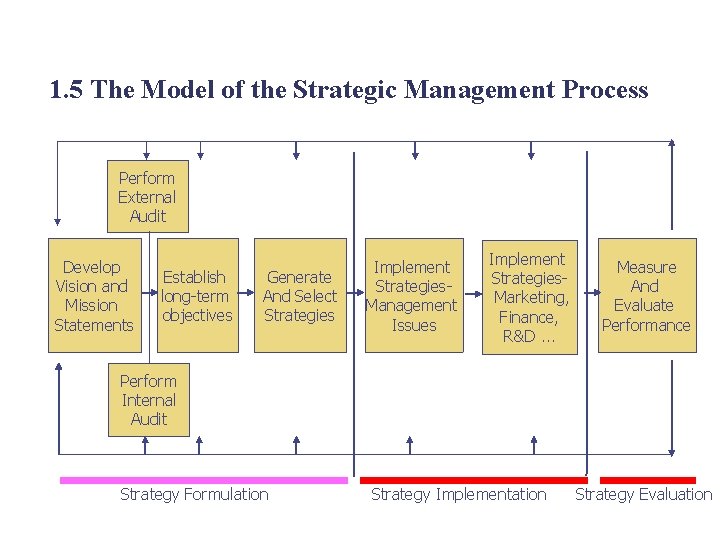 1.5 The Model of the Strategic Management Process

Perform External Audit

Develop Vision and Mission Statements

Establish long-term objectives

Generate And Select Strategies

Implement Strategies-Management Issues

Implement Strategies-Marketing, Finance, R&D ...

Measure And Evaluate Performance

Perform Internal Audit

Strategy Formulation

Strategy Implementation

Strategy Evaluation